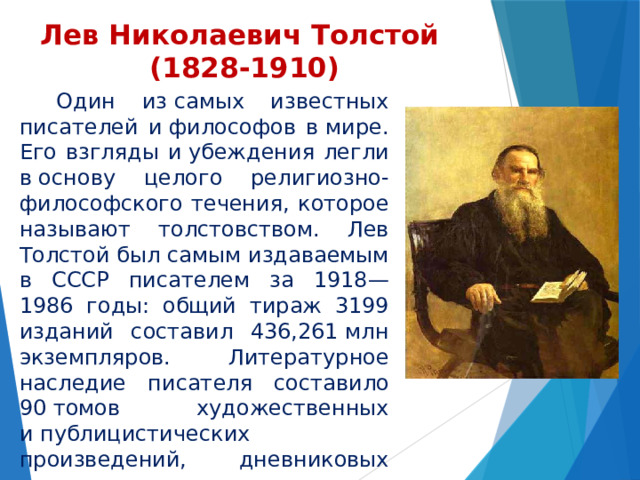 Лев Николаевич Толстой (1828-1910)

Один из самых известных писателей и философов в мире. Его взгляды и убеждения легли в основу целого религиозно-философского течения, которое называют толстовством. Лев Толстой был самым издаваемым в СССР писателем за 1918—1986 годы: общий тираж 3199 изданий составил 436,261 млн экземпляров. Литературное наследие писателя составило 90 томов художественных и публицистических произведений, дневниковых